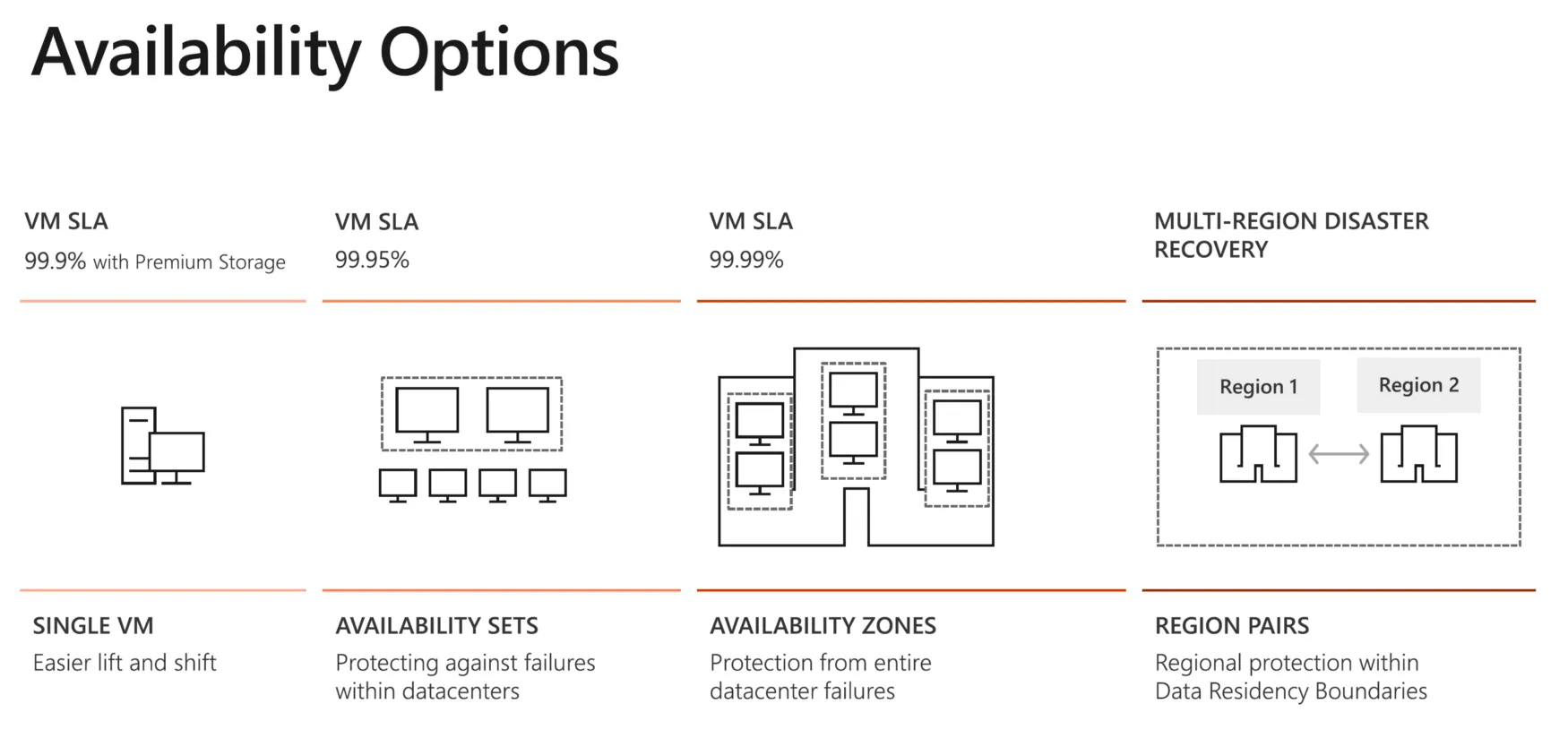 Availability Options

VM SLA
99.9% with Premium Storage

SINGLE VM
Easier lift and shift

VM SLA
99.95%

AVAILABILITY SETS
Protecting against failures within datacenters

VM SLA
99.99%

AVAILABILITY ZONES
Protection from entire datacenter failures

MULTI-REGION DISASTER RECOVERY

Region 1

Region 2

REGION PAIRS
Regional protection within Data Residency Boundaries